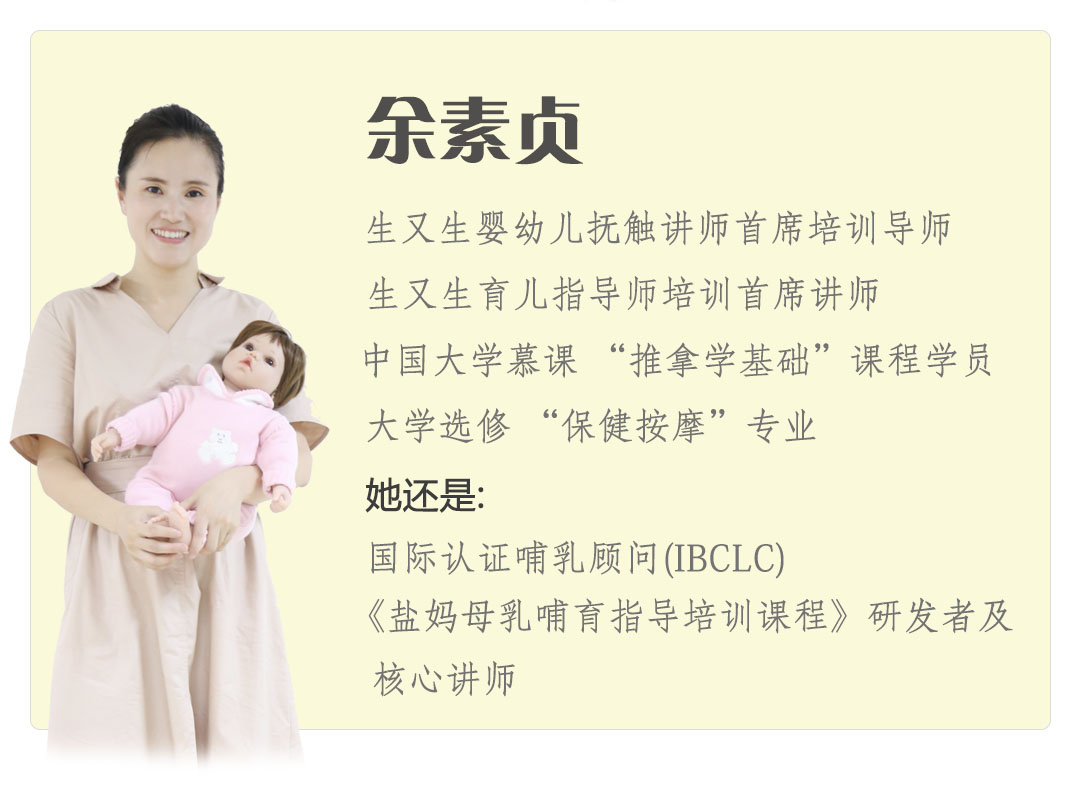 余素贞

生又生婴幼儿抚触讲师首席培训导师

生又生育儿指导师培训首席讲师

中国大学慕课 “推拿学基础”课程学员

大学选修 “保健按摩”专业

她还是:

国际认证哺乳顾问(IBCLC)

《盐妈母乳哺育指导培训课程》研发者及核心讲师